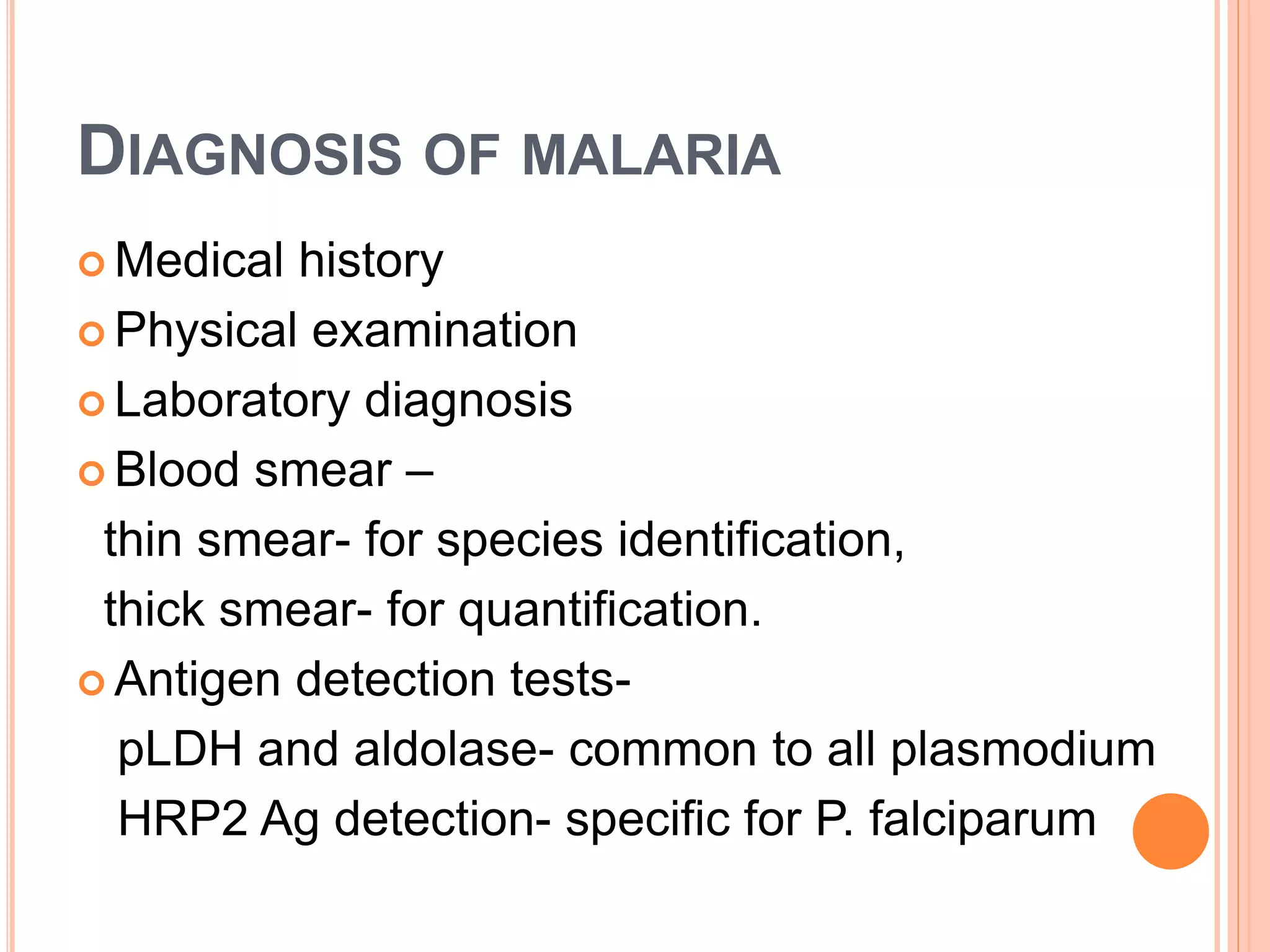 DIAGNOSIS OF MALARIA

Medical history
Physical examination
Laboratory diagnosis
Blood smear –
thin smear- for species identification,
thick smear- for quantification.
Antigen detection tests-
pLDH and aldolase- common to all plasmodium
HRP2 Ag detection- specific for P. falciparum